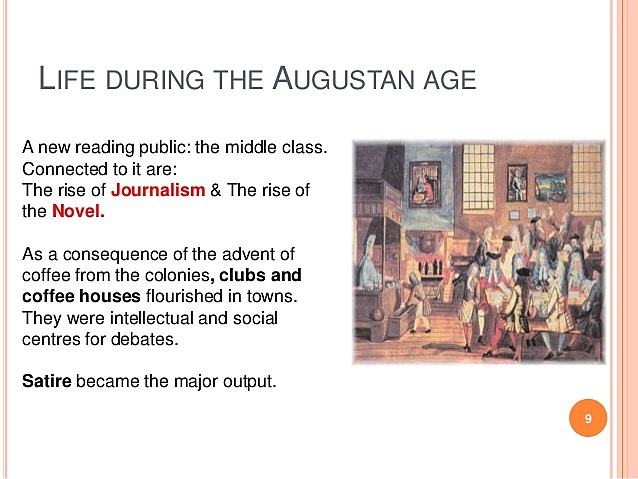 LIFE DURING THE AUGUSTAN AGE

A new reading public: the middle class. Connected to it are:
The rise of Journalism & The rise of the Novel.

As a consequence of the advent of coffee from the colonies, clubs and coffee houses flourished in towns. They were intellectual and social centres for debates.

Satire became the major output.

9